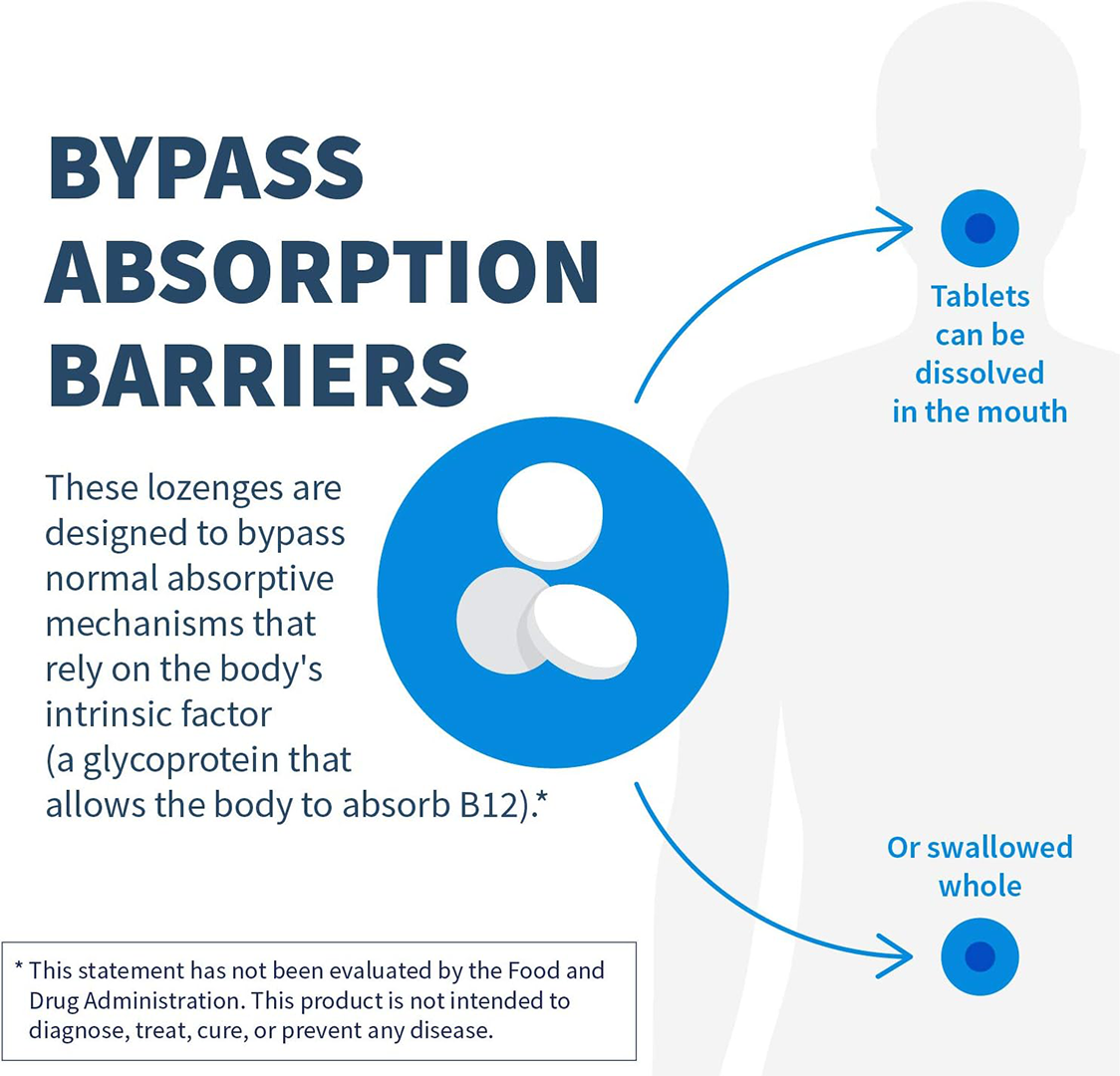 BYPASS ABSORPTION BARRIERS

These lozenges are designed to bypass normal absorptive mechanisms that rely on the body's intrinsic factor (a glycoprotein that allows the body to absorb B12).*

Tablets can be dissolved in the mouth

Or swallowed whole

* This statement has not been evaluated by the Food and Drug Administration. This product is not intended to diagnose, treat, cure, or prevent any disease.